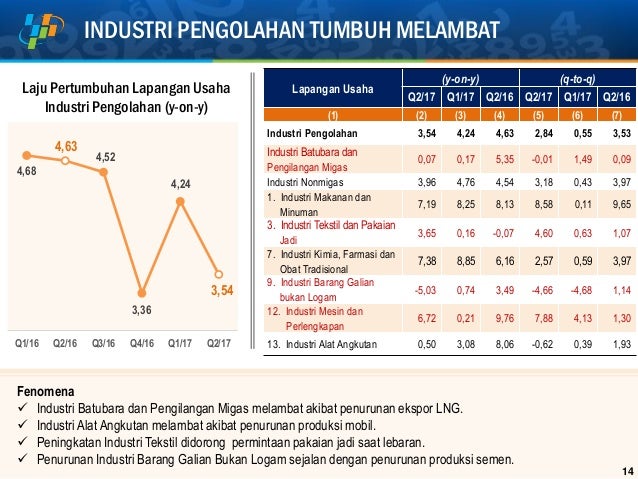 INDUSTRI PENGOLAHAN TUMBUH MELAMBAT

Laju Pertumbuhan Lapangan Usaha Industri Pengolahan (y-on-y)

4,68
4,63
4,52
3,36
4,24
3,54

Q1/16 Q2/16 Q3/16 Q4/16 Q1/17 Q2/17

| Lapangan Usaha | (y-on-y) Q2/17 | (y-on-y) Q1/17 | (y-on-y) Q2/16 | (q-to-q) Q2/17 | (q-to-q) Q1/17 | (q-to-q) Q2/16 |
|---|---|---|---|---|---|---|
| (1) | (2) | (3) | (4) | (5) | (6) | (7) |
| Industri Pengolahan | 3,54 | 4,24 | 4,63 | 2,84 | 0,55 | 3,53 |
| Industri Batubara dan Pengilangan Migas | 0,07 | 0,17 | 5,35 | -0,01 | 1,49 | 0,09 |
| Industri Nonmigas | 3,96 | 4,76 | 4,54 | 3,18 | 0,43 | 3,97 |
| 1. Industri Makanan dan Minuman | 7,19 | 8,25 | 8,13 | 8,58 | 0,11 | 9,65 |
| 3. Industri Tekstil dan Pakaian Jadi | 3,65 | 0,16 | -0,07 | 4,60 | 0,63 | 1,07 |
| 7. Industri Kimia, Farmasi dan Obat Tradisional | 7,38 | 8,85 | 6,16 | 2,57 | 0,59 | 3,97 |
| 9. Industri Barang Galian bukan Logam | -5,03 | 0,74 | 3,49 | -4,66 | -4,68 | 1,14 |
| 12. Industri Mesin dan Perlengkapan | 6,72 | 0,21 | 9,76 | 7,88 | 4,13 | 1,30 |
| 13. Industri Alat Angkutan | 0,50 | 3,08 | 8,06 | -0,62 | 0,39 | 1,93 |

Fenomena
✓ Industri Batubara dan Pengilangan Migas melambat akibat penurunan ekspor LNG.
✓ Industri Alat Angkutan melambat akibat penurunan produksi mobil.
✓ Peningkatan Industri Tekstil didorong permintaan pakaian jadi saat lebaran.
✓ Penurunan Industri Barang Galian Bukan Logam sejalan dengan penurunan produksi semen.

14